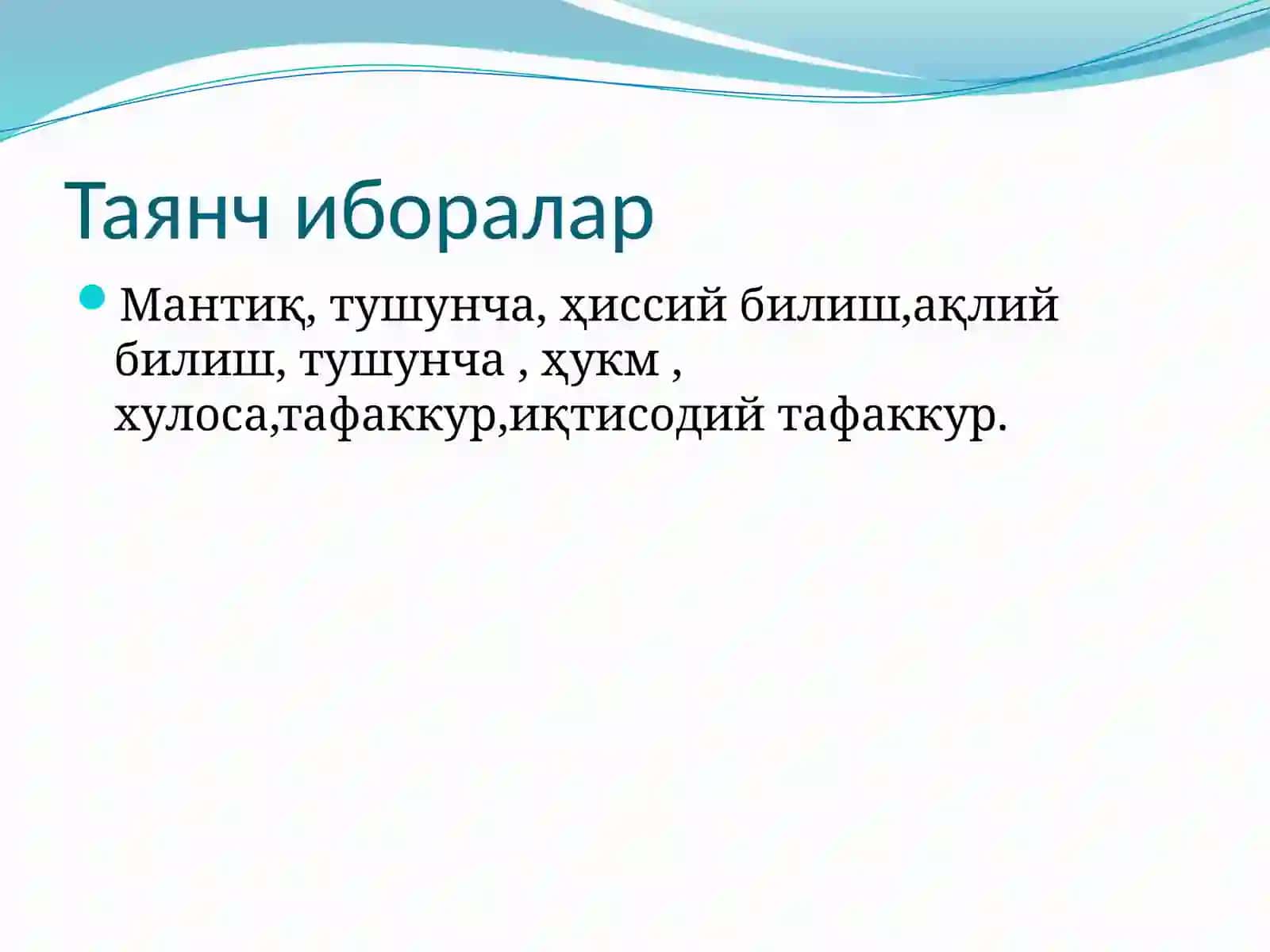 Таянч иборалар

Мантиқ, тушунча, ҳиссий билиш,ақлий билиш, тушунча , ҳукм , хулоса,тафаккур,иқтисодий тафаккур.